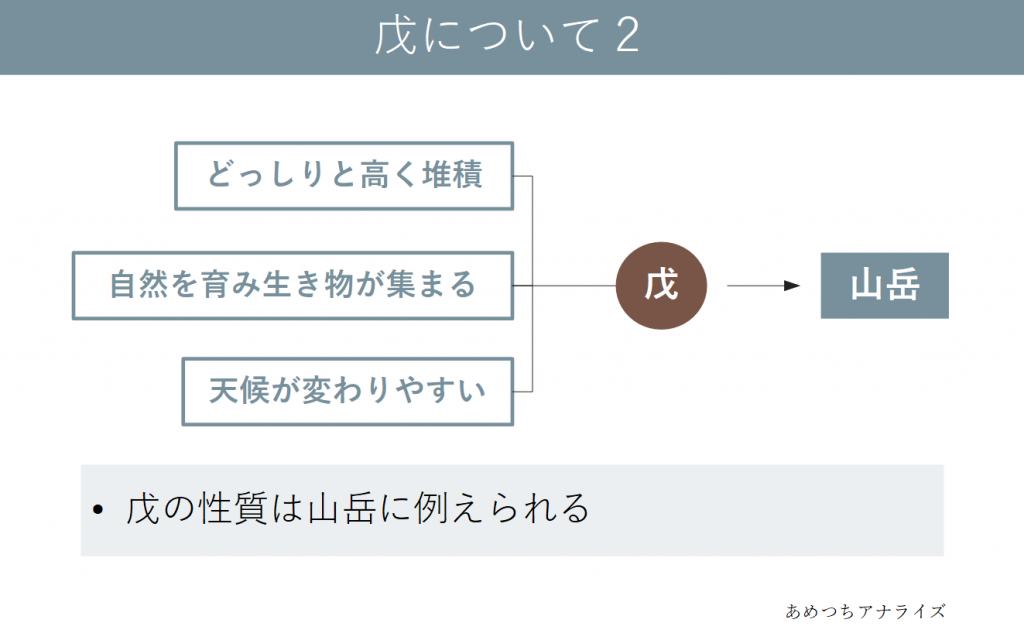 戊について２

どっしりと高く堆積

自然を育み生き物が集まる

天候が変わりやすい

戊

山岳

• 戊の性質は山岳に例えられる

あめつちアナライズ